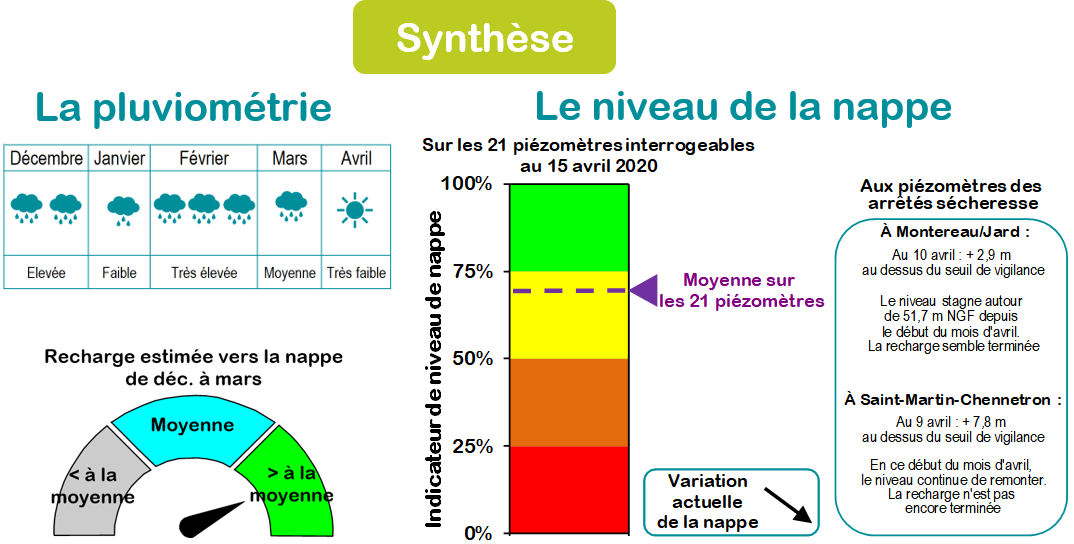 Synthèse

La pluviométrie

| Décembre | Janvier | Février | Mars | Avril |
|---|---|---|---|---|
| Elevée | Faible | Très élevée | Moyenne | Très faible |

Recharge estimée vers la nappe de déc. à mars

< à la moyenne

Moyenne

> à la moyenne

Le niveau de la nappe

Sur les 21 piézomètres interrogeables au 15 avril 2020

Indicateur de niveau de nappe

100%

75%

50%

25%

0%

Moyenne sur les 21 piézomètres

Variation actuelle de la nappe

Aux piézomètres des arrêtés sécheresse

À Montereau/Jard :

Au 10 avril : + 2,9 m au dessus du seuil de vigilance

Le niveau stagne autour de 51,7 m NGF depuis le début du mois d'avril. La recharge semble terminée

À Saint-Martin-Chennetron :

Au 9 avril : + 7,8 m au dessus du seuil de vigilance

En ce début du mois d'avril, le niveau continue de remonter. La recharge n'est pas encore terminée